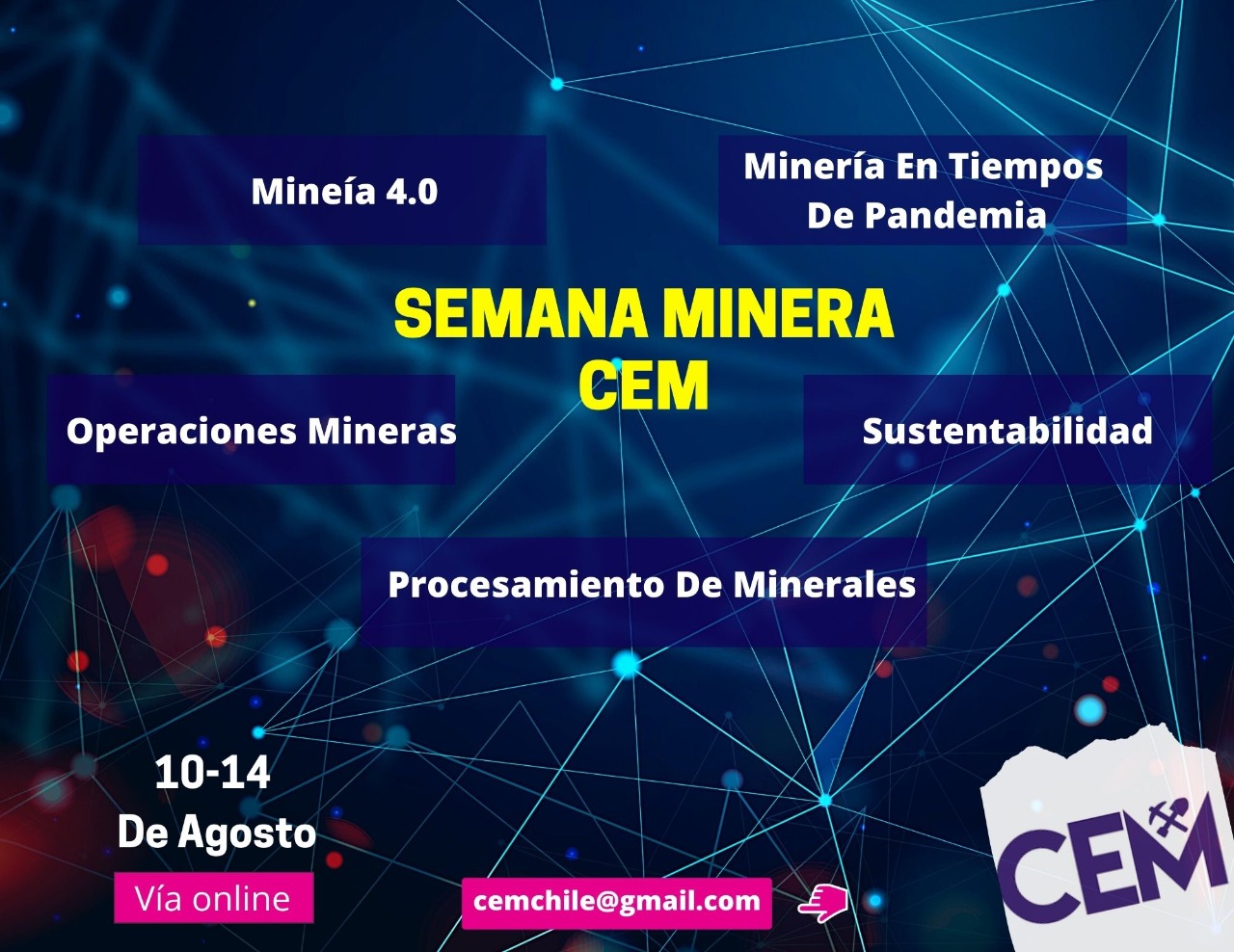 Mineía 4.0

Minería En Tiempos De Pandemia

SEMANA MINERA CEM

Operaciones Mineras

Sustentabilidad

Procesamiento De Minerales

10-14 De Agosto

Vía online

cemchile@gmail.com

CEM